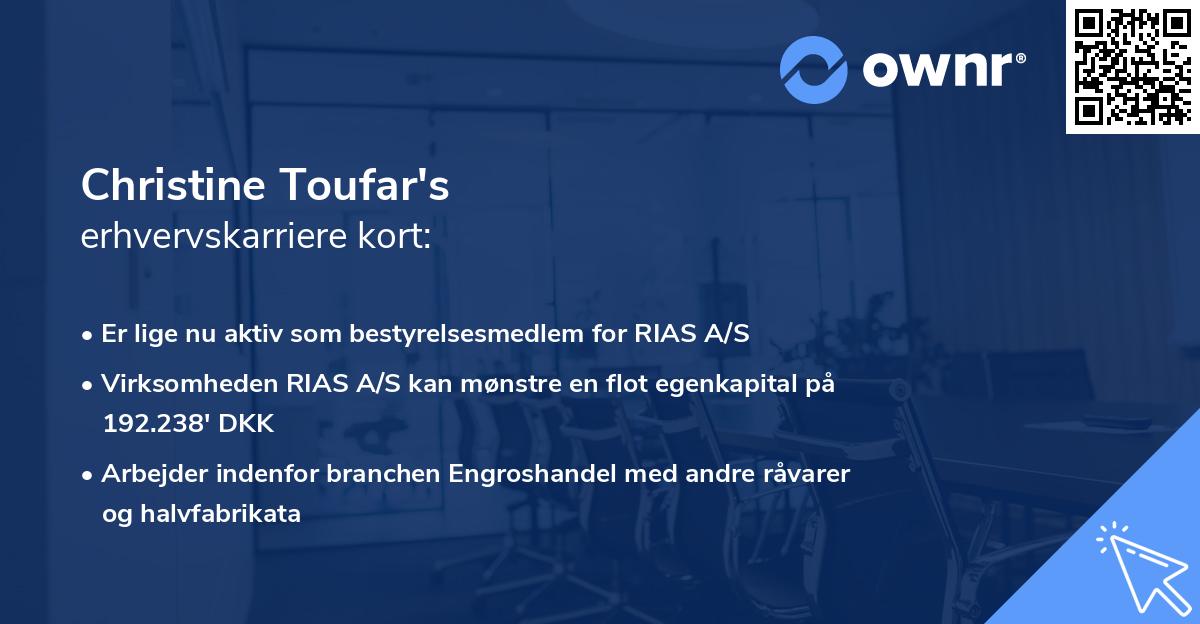 ownr®

Christine Toufar's
erhvervskarriere kort:

• Er lige nu aktiv som bestyrelsesmedlem for RIAS A/S
• Virksomheden RIAS A/S kan mønstre en flot egenkapital på 192.238' DKK
• Arbejder indenfor branchen Engroshandel med andre råvarer og halvfabrikata